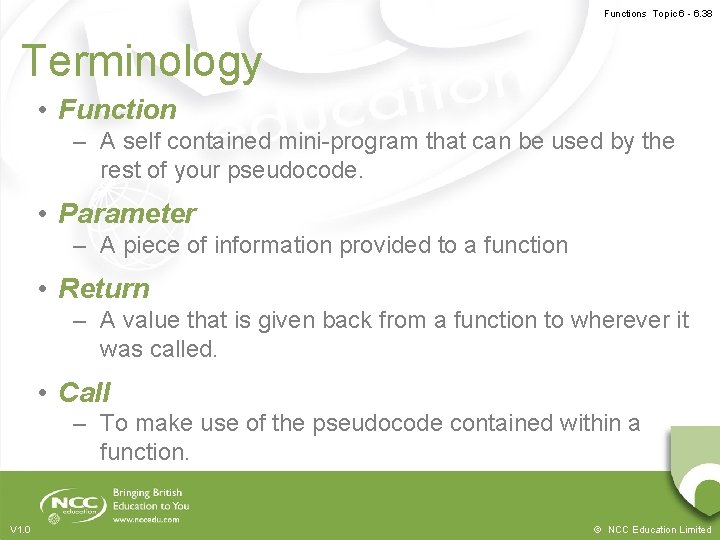 Functions Topic 6 - 6.38

Terminology

• Function
– A self contained mini-program that can be used by the rest of your pseudocode.

• Parameter
– A piece of information provided to a function

• Return
– A value that is given back from a function to wherever it was called.

• Call
– To make use of the pseudocode contained within a function.

NCC education

Bringing British Education to You
www.nccedu.com

V1.0

© NCC Education Limited